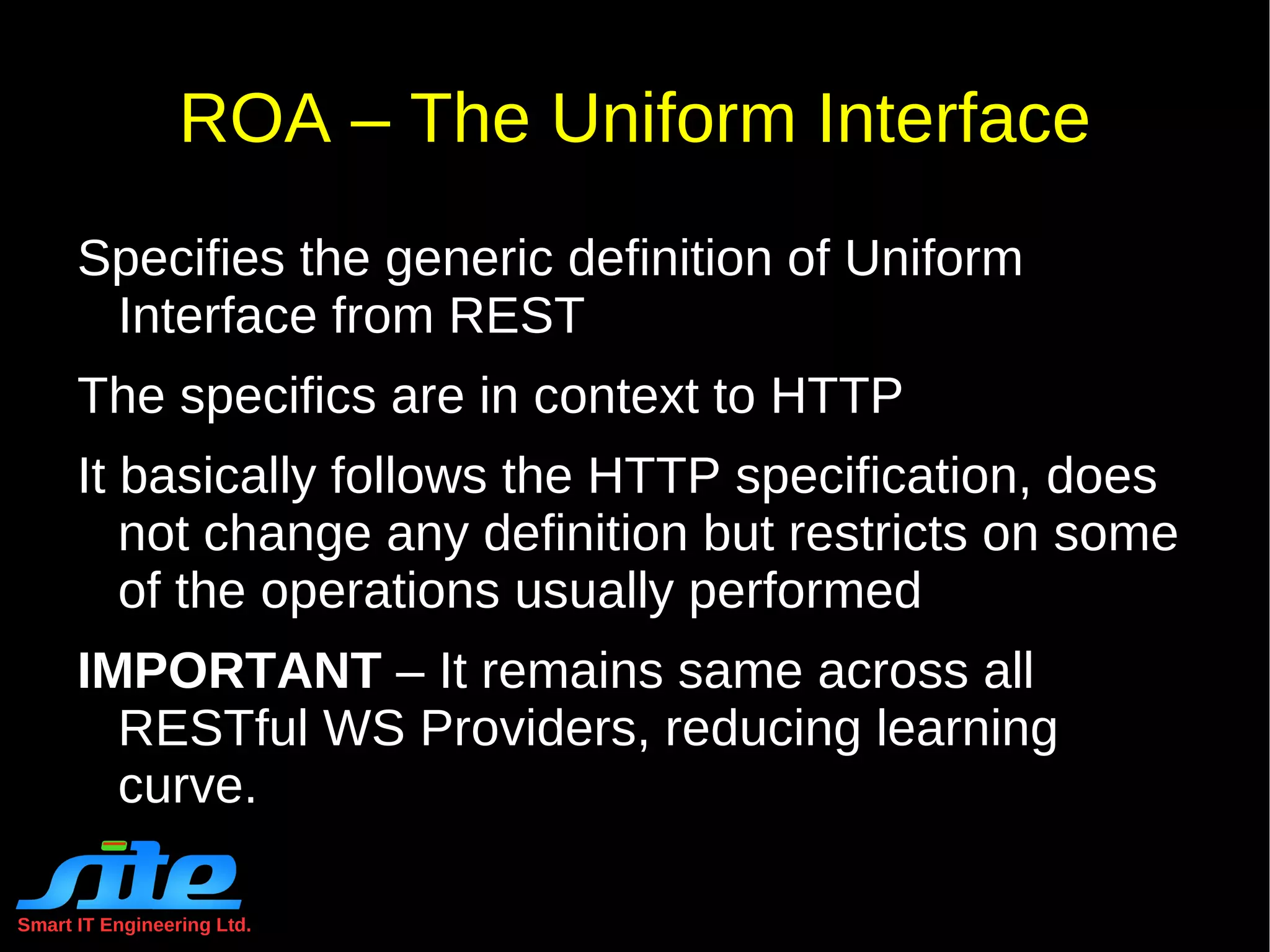 ROA – The Uniform Interface

Specifies the generic definition of Uniform Interface from REST

The specifics are in context to HTTP

It basically follows the HTTP specification, does not change any definition but restricts on some of the operations usually performed

IMPORTANT – It remains same across all RESTful WS Providers, reducing learning curve.

site

Smart IT Engineering Ltd.